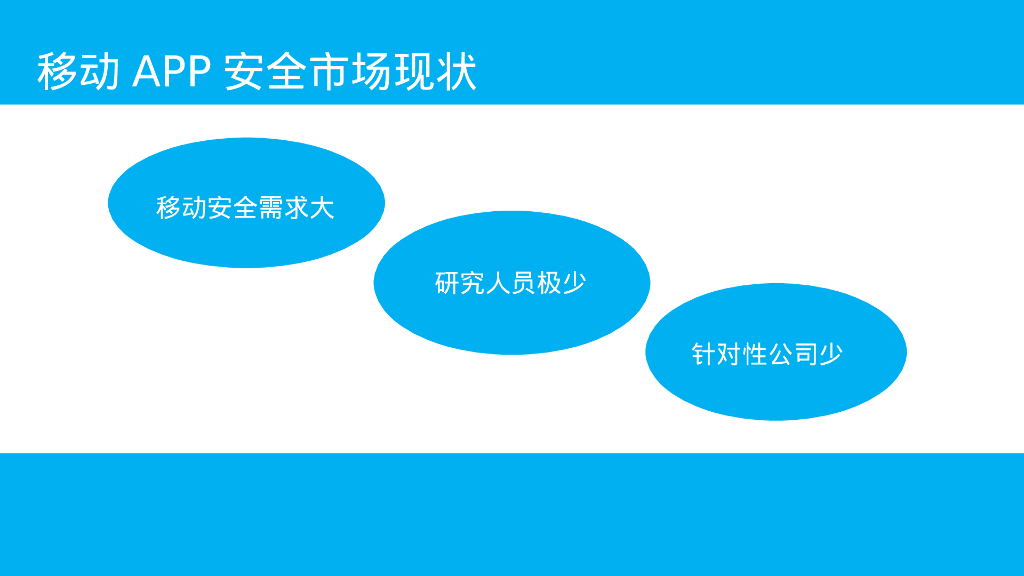 移动 APP 安全市场现状

移动安全需求大

研究人员极少

针对性公司少